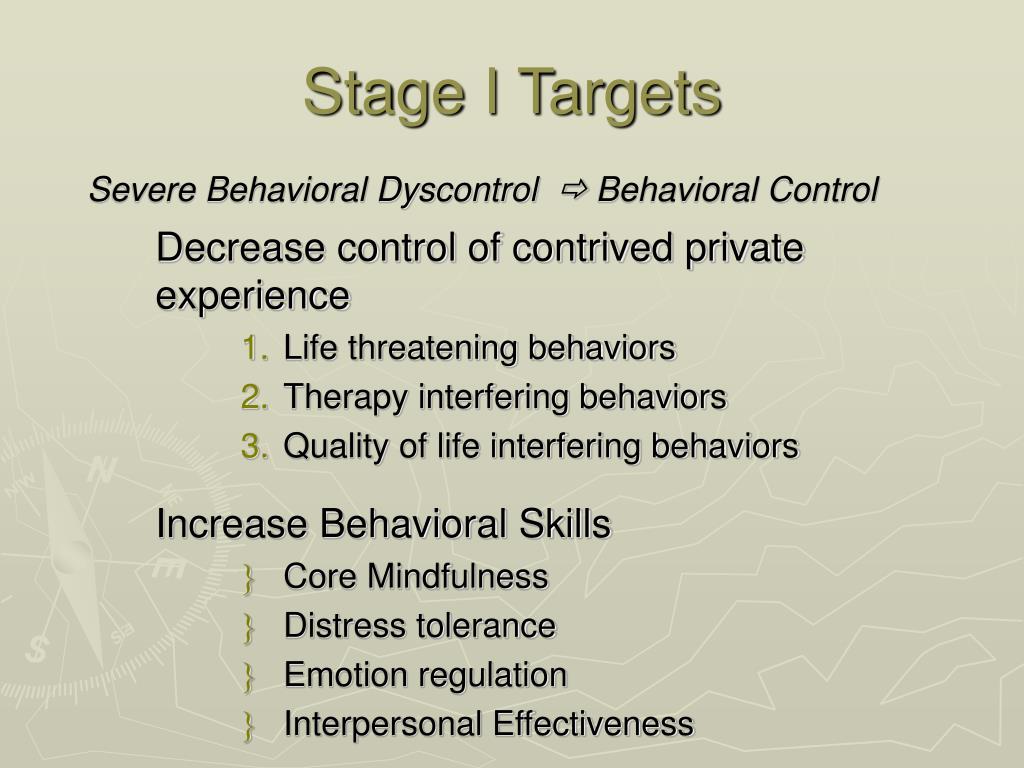 Stage I Targets

Severe Behavioral Dyscontrol ⇨ Behavioral Control

Decrease control of contrived private experience

1. Life threatening behaviors
2. Therapy interfering behaviors
3. Quality of life interfering behaviors

Increase Behavioral Skills

} Core Mindfulness
} Distress tolerance
} Emotion regulation
} Interpersonal Effectiveness